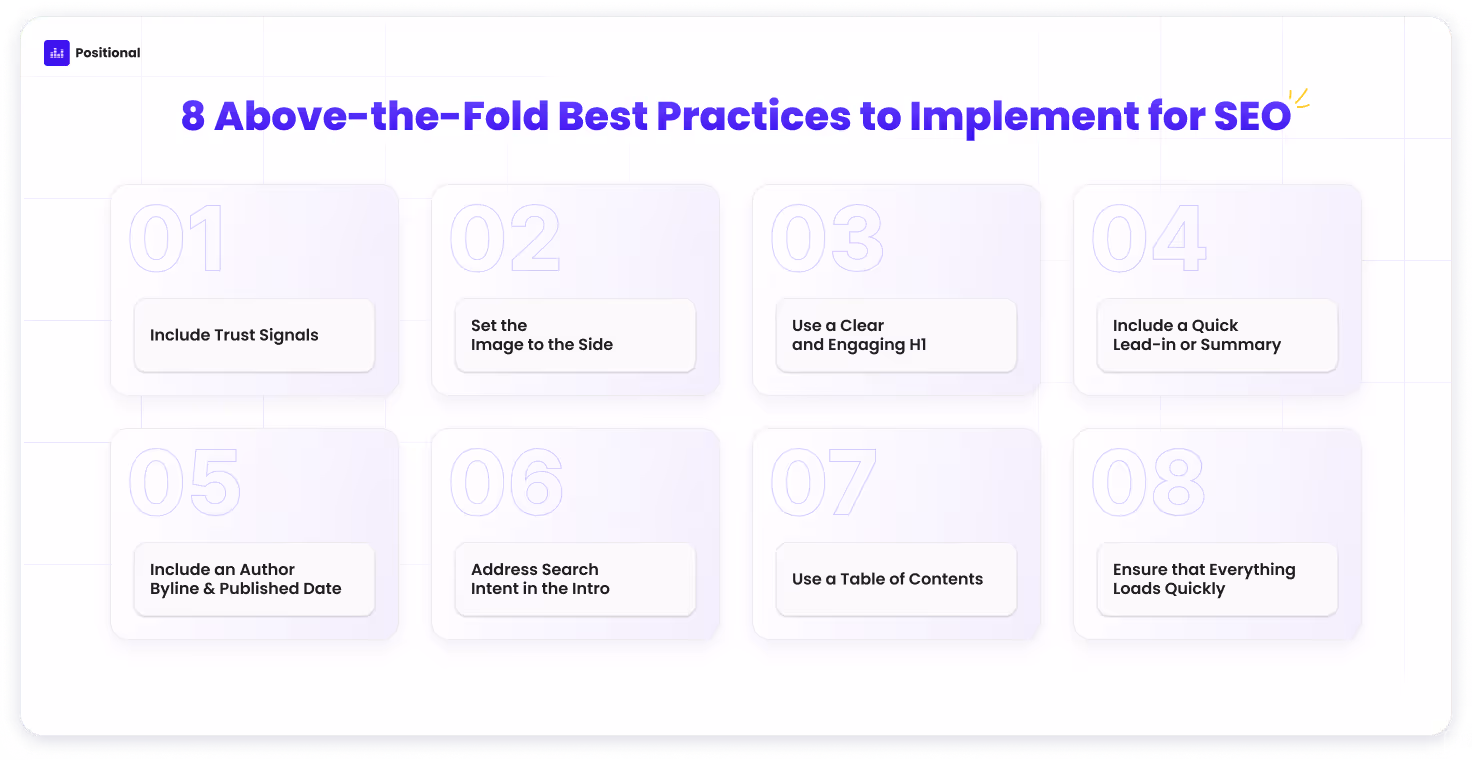 Positional

8 Above-the-Fold Best Practices to Implement for SEO

01
Include Trust Signals

02
Set the Image to the Side

03
Use a Clear and Engaging H1

04
Include a Quick Lead-in or Summary

05
Include an Author Byline & Published Date

06
Address Search Intent in the Intro

07
Use a Table of Contents

08
Ensure that Everything Loads Quickly